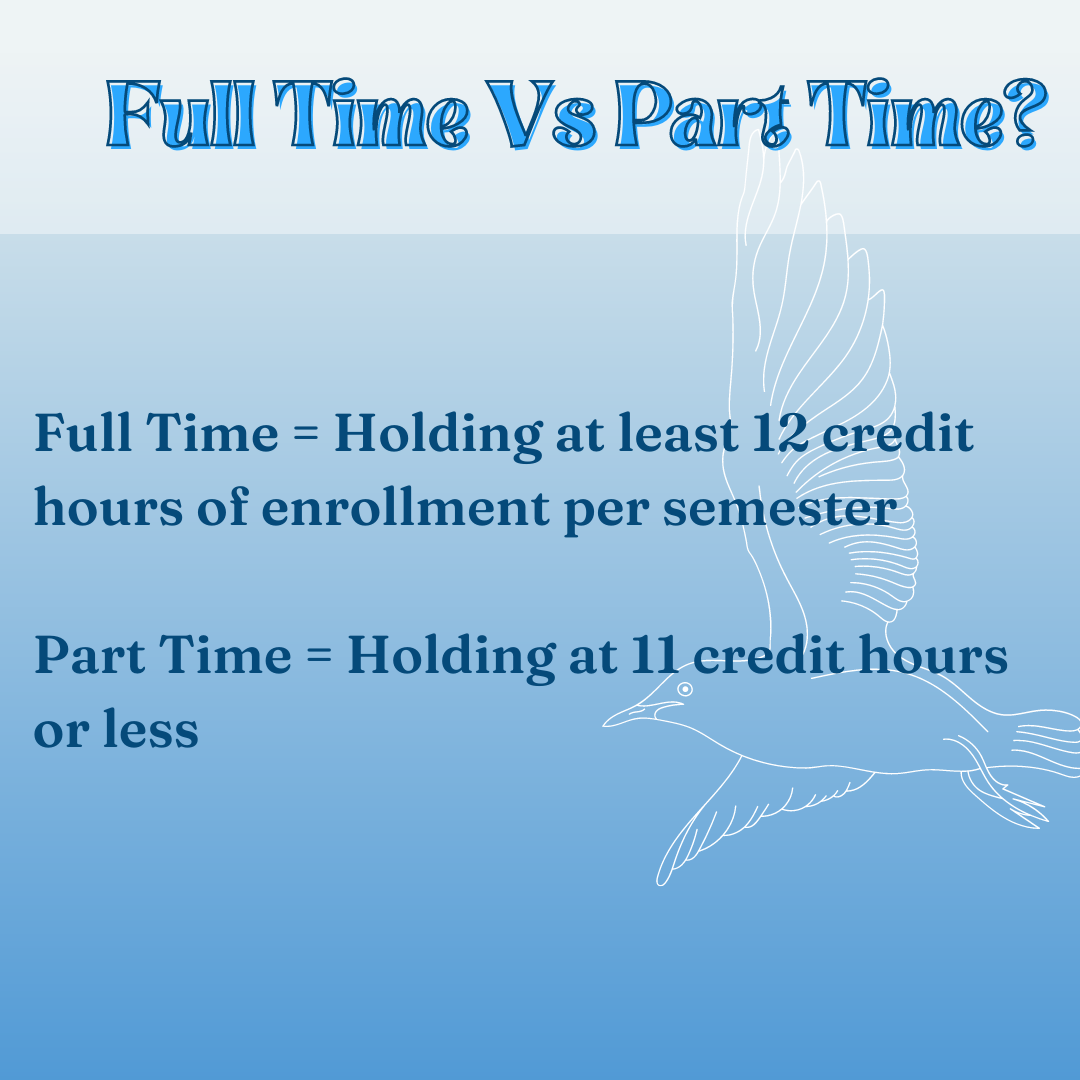 Full Time Vs Part Time?

Full Time = Holding at least 12 credit hours of enrollment per semester

Part Time = Holding at 11 credit hours or less